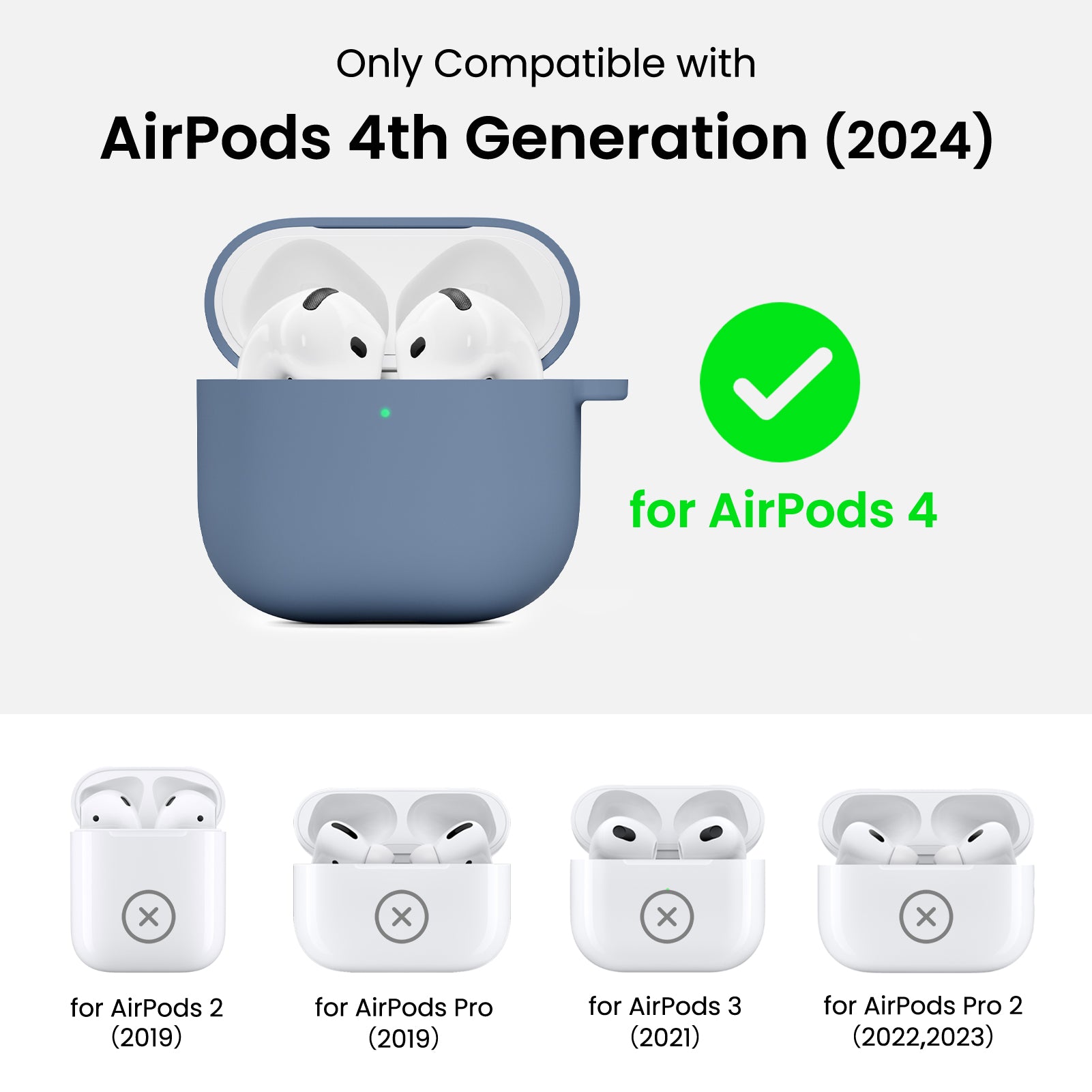 Only Compatible with

AirPods 4th Generation (2024)

for AirPods 4

for AirPods 2 (2019)

for AirPods Pro (2019)

for AirPods 3 (2021)

for AirPods Pro 2 (2022,2023)